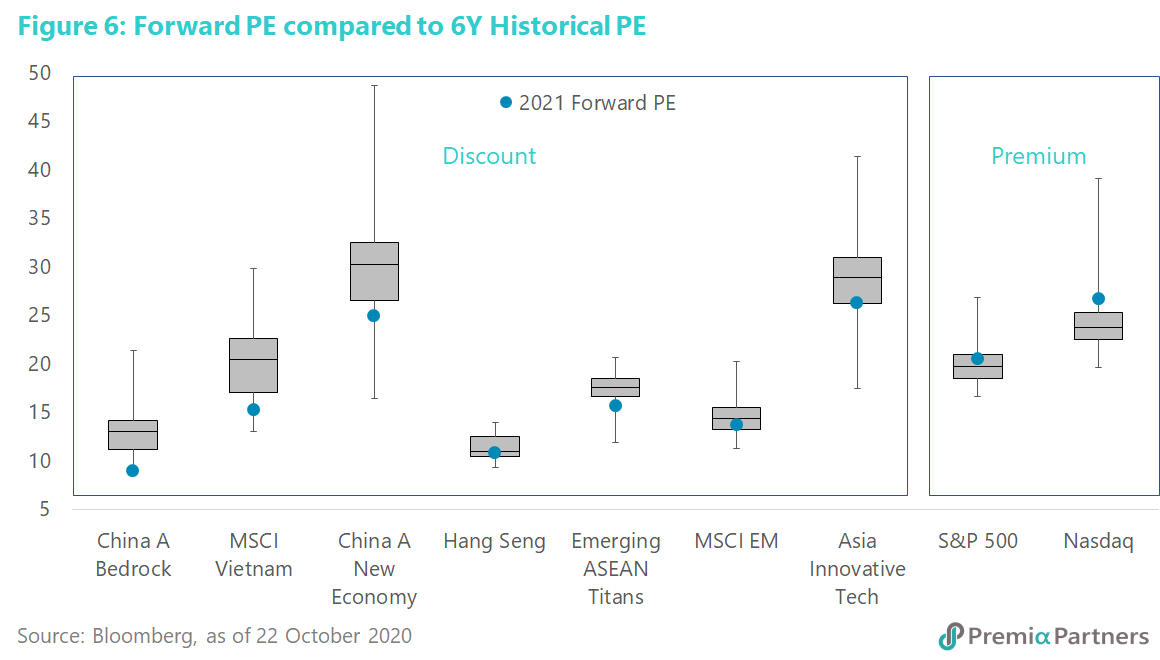 Figure 6: Forward PE compared to 6Y Historical PE

50
45
40
35
30
25
20
15
10
5

2021 Forward PE

Discount

Premium

China A Bedrock

MSCI Vietnam

China A New Economy

Hang Seng

Emerging ASEAN Titans

MSCI EM

Asia Innovative Tech

S&P 500

Nasdaq

Source: Bloomberg, as of 22 October 2020

Premiα Partners